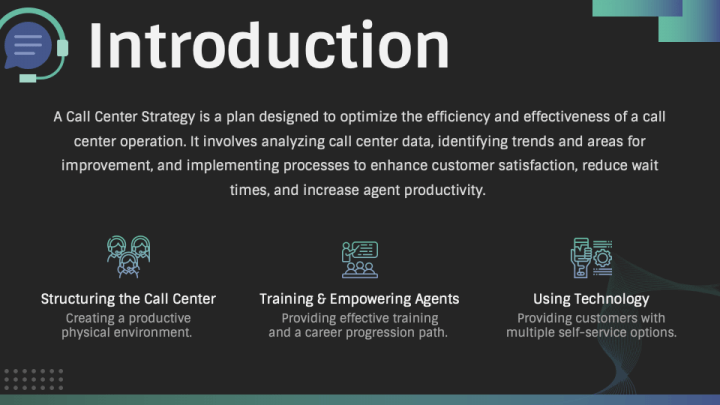 Introduction

A Call Center Strategy is a plan designed to optimize the efficiency and effectiveness of a call center operation. It involves analyzing call center data, identifying trends and areas for improvement, and implementing processes to enhance customer satisfaction, reduce wait times, and increase agent productivity.

Structuring the Call Center
Creating a productive physical environment.

Training & Empowering Agents
Providing effective training and a career progression path.

Using Technology
Providing customers with multiple self-service options.